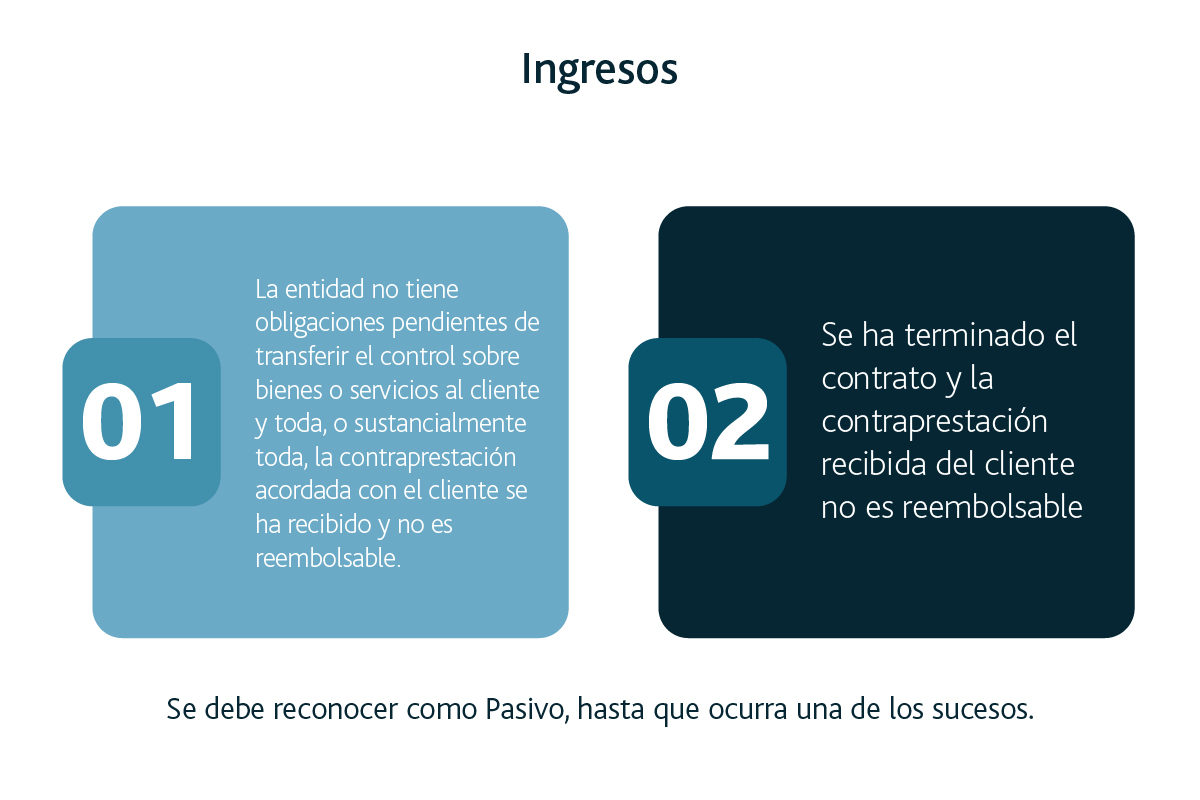 Ingresos

01

La entidad no tiene obligaciones pendientes de transferir el control sobre bienes o servicios al cliente y toda, o sustancialmente toda, la contraprestación acordada con el cliente se ha recibido y no es reembolsable.

02

Se ha terminado el contrato y la contraprestación recibida del cliente no es reembolsable

Se debe reconocer como Pasivo, hasta que ocurra una de los sucesos.